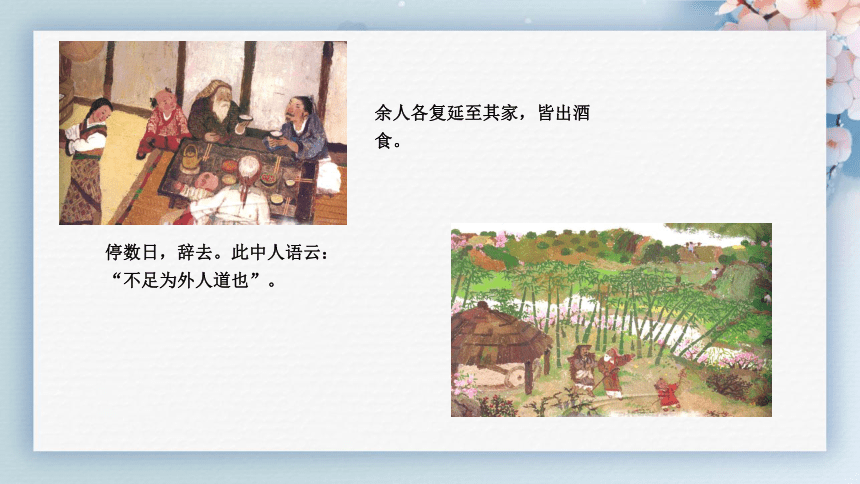 余人各复延至其家，皆出酒食。

停数日，辞去。此中人语云：“不足为外人道也”。